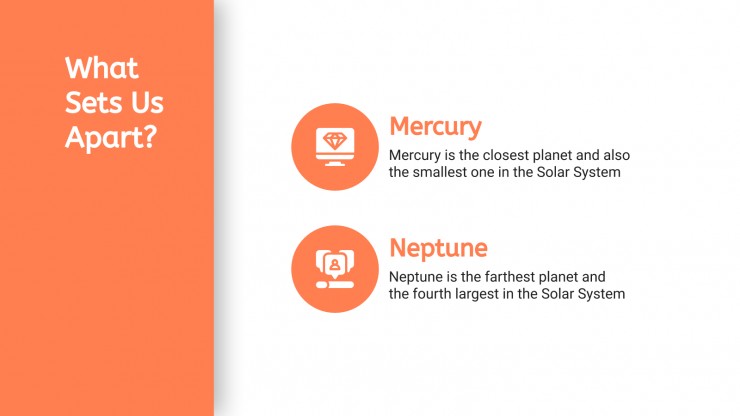 What Sets Us Apart?

Mercury

Mercury is the closest planet and also the smallest one in the Solar System

Neptune

Neptune is the farthest planet and the fourth largest in the Solar System